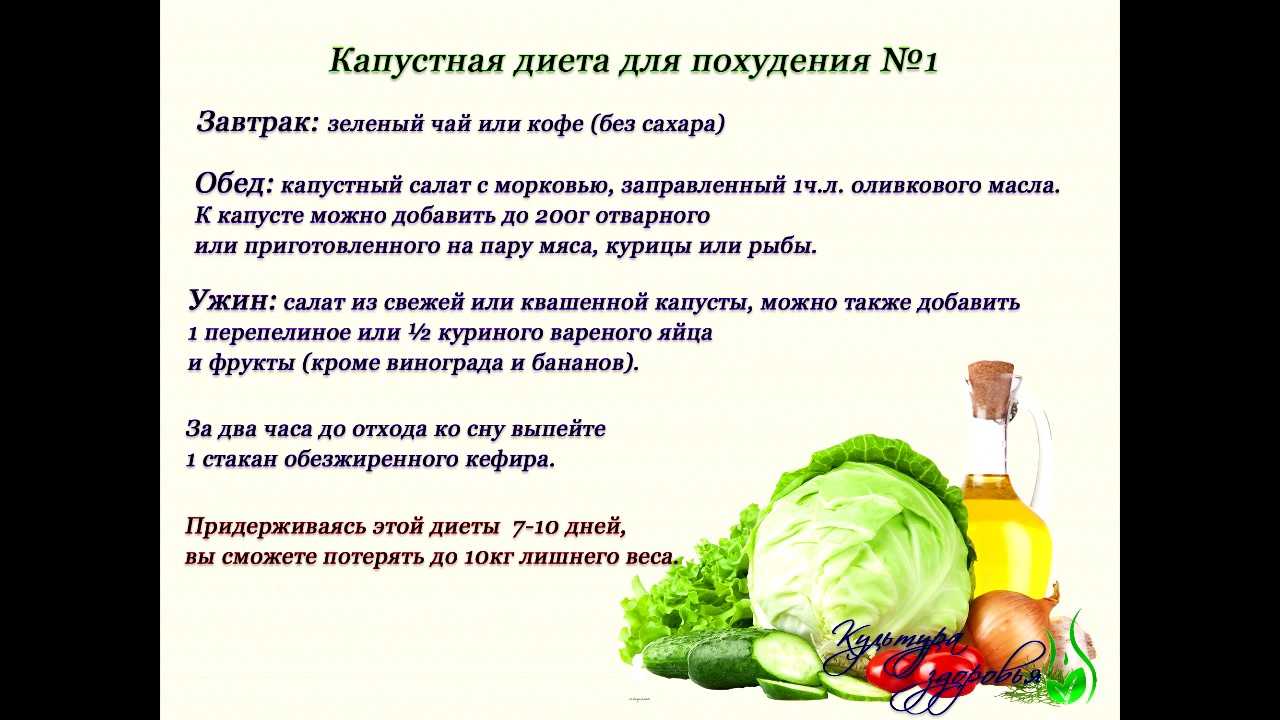 Капустная диета для похудения №1

Завтрак: зеленый чай или кофе (без сахара)

Обед: капустный салат с морковью, заправленный 1ч.л. оливкового масла. К капусте можно добавить до 200г отварного или приготовленного на пару мяса, курицы или рыбы.

Ужин: салат из свежей или квашенной капусты, можно также добавить 1 перепелиное или ½ куриного вареного яйца и фрукты (кроме винограда и бананов).

За два часа до отхода ко сну выпейте 1 стакан обезжиренного кефира.

Придерживаясь этой диеты 7-10 дней, вы сможете потерять до 10кг лишнего веса.

Культура здоровья